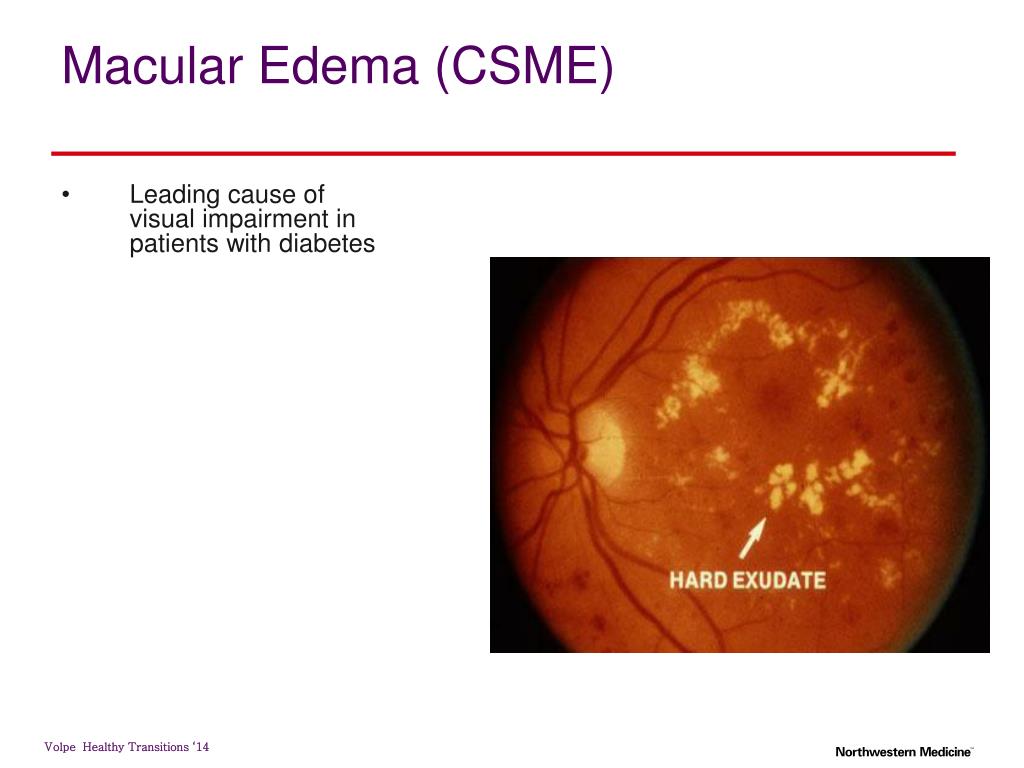 Macular Edema (CSME)

• Leading cause of visual impairment in patients with diabetes

HARD EXUDATE

Volpe Healthy Transitions '14

Northwestern Medicine